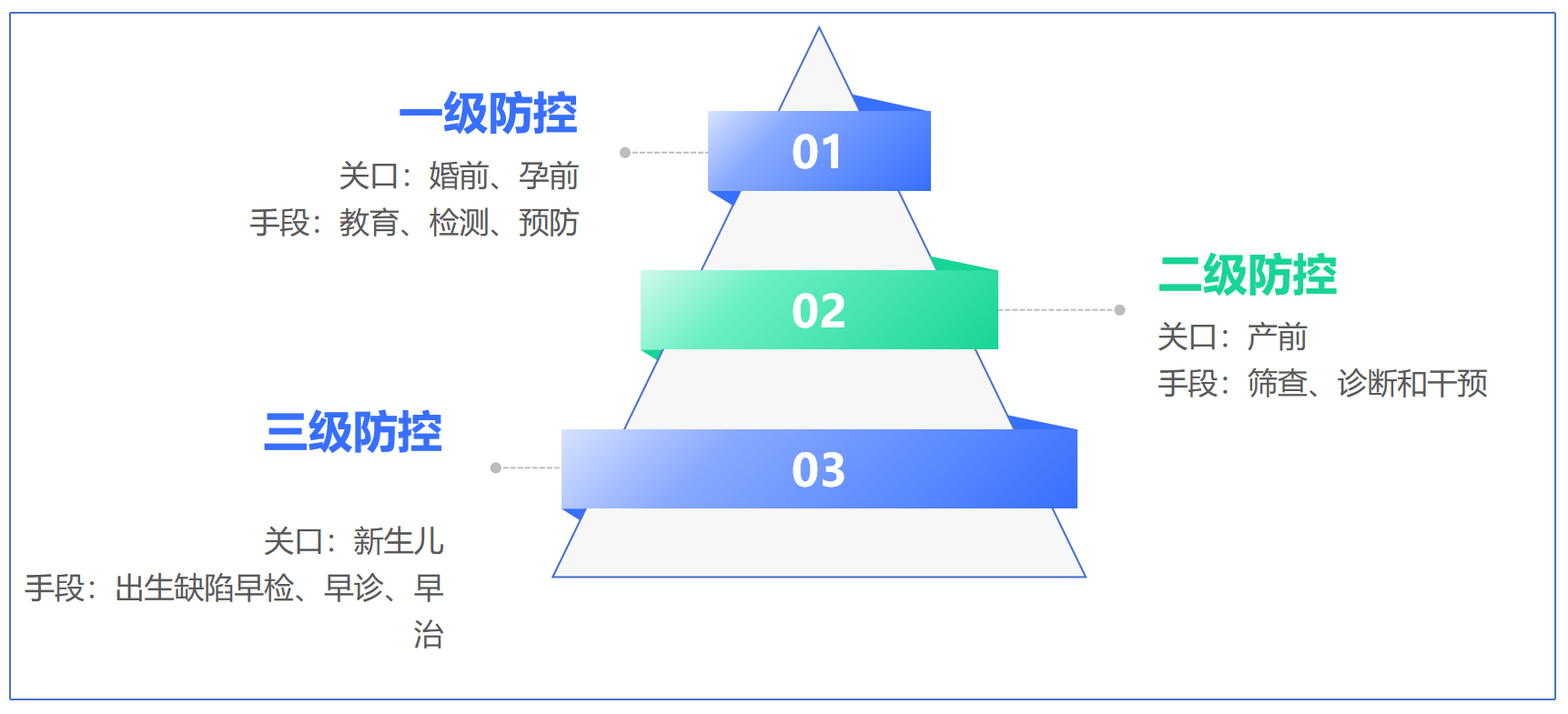 一级防控

关口：婚前、孕前

手段：教育、检测、预防

01

02

二级防控

关口：产前

手段：筛查、诊断和干预

三级防控

03

关口：新生儿

手段：出生缺陷早检、早诊、早治